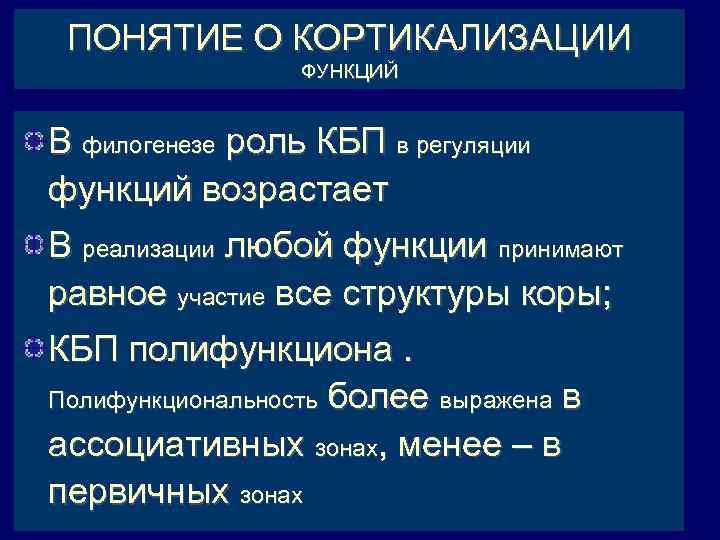 ПОНЯТИЕ О КОРТИКАЛИЗАЦИИ ФУНКЦИЙ

В филогенезе роль КБП в регуляции функций возрастает

В реализации любой функции принимают равное участие все структуры коры;

КБП полифункциона . Полифункциональность более выражена в ассоциативных зонах, менее – в первичных зонах